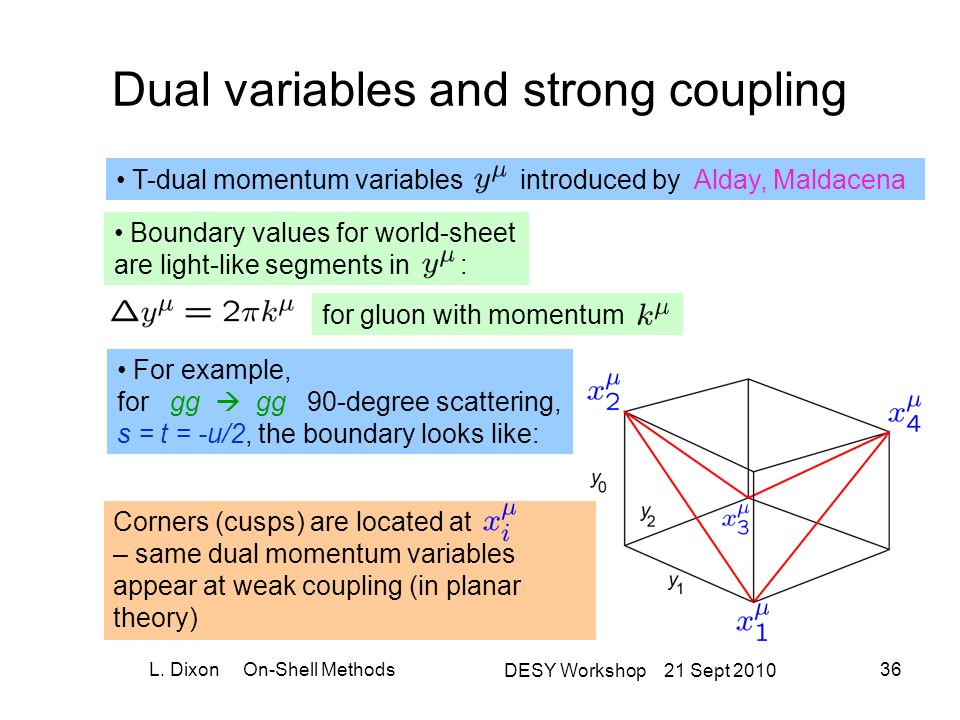 Dual variables and strong coupling

• T-dual momentum variables $y^\mu$ introduced by Alday, Maldacena

• Boundary values for world-sheet are light-like segments in $y^\mu$ :

$\Delta y^\mu = 2\pi k^\mu$ for gluon with momentum $k^\mu$

• For example, for gg → gg 90-degree scattering, s = t = -u/2, the boundary looks like:

$x_2^\mu$

$x_4^\mu$

$y_0$

$y_2$

$x_3^\mu$

$y_1$

$x_1^\mu$

Corners (cusps) are located at $x_i^\mu$ – same dual momentum variables appear at weak coupling (in planar theory)

L. Dixon On-Shell Methods DESY Workshop 21 Sept 2010 36